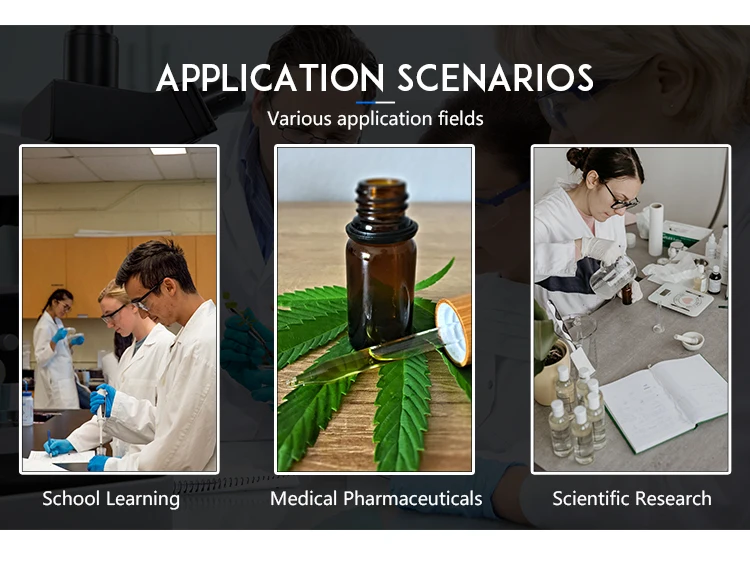 APPLICATION SCENARIOS

Various application fields

School Learning

Medical Pharmaceuticals

Scientific Research